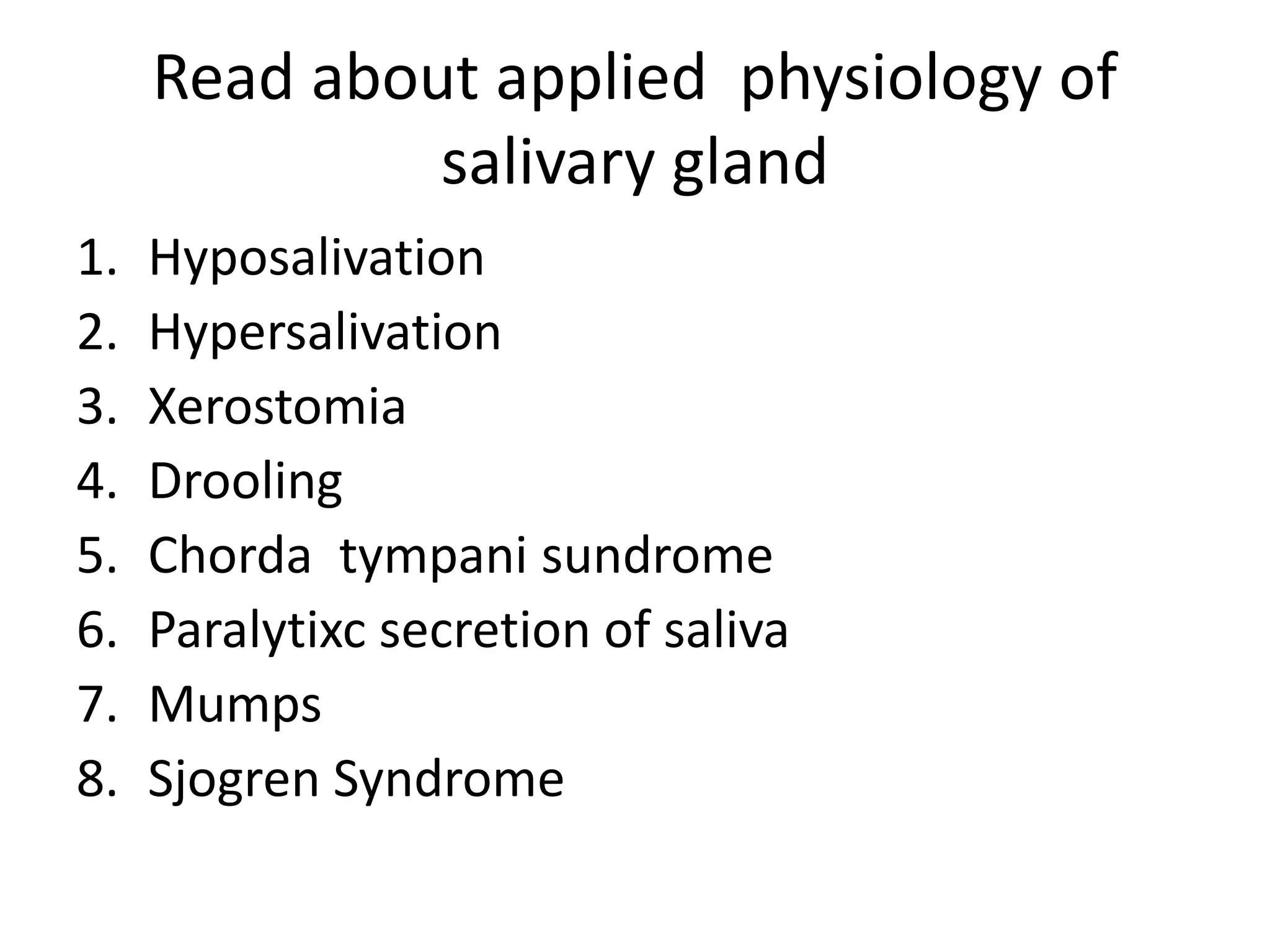 Read about applied physiology of salivary gland

1. Hyposalivation
2. Hypersalivation
3. Xerostomia
4. Drooling
5. Chorda tympani sundrome
6. Paralytixc secretion of saliva
7. Mumps
8. Sjogren Syndrome